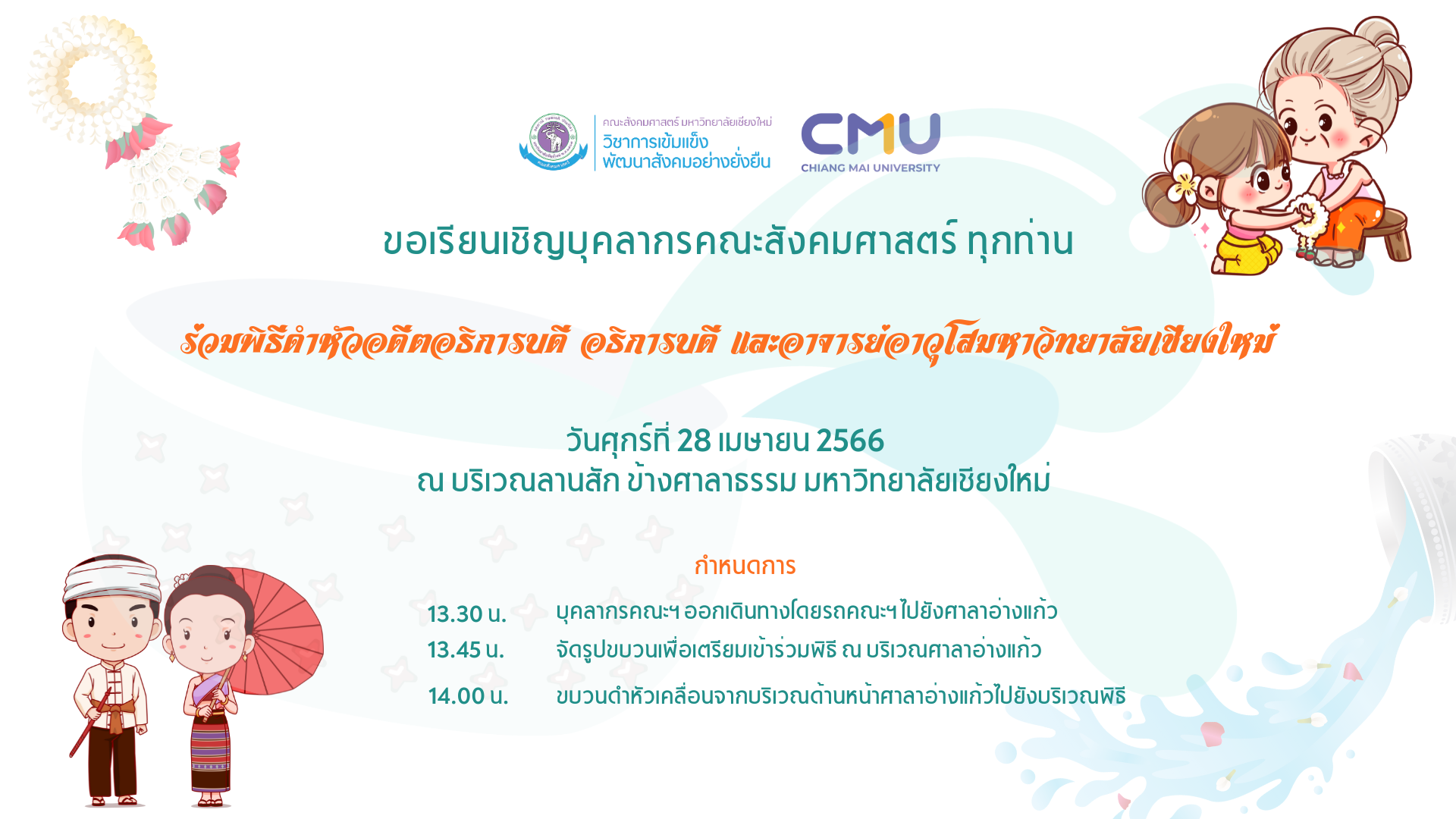 คณะสังคมศาสตร์ มหาวิทยาลัยเชียงใหม่
วิชาการเข้มแข็ง
พัฒนาสังคมอย่างยั่งยืน

CMU
CHIANG MAI UNIVERSITY

ขอเรียนเชิญบุคลากรคณะสังคมศาสตร์ ทุกท่าน

ร่วมพิธีดำหัวอดีตอธิการบดี อธิการบดี และอาจารย์อาวุโสมหาวิทยาลัยเชียงใหม่

วันศุกร์ที่ 28 เมษายน 2566
ณ บริเวณลานสัก ข้างศาลาธรรม มหาวิทยาลัยเชียงใหม่

กำหนดการ

13.30 น. บุคลากรคณะฯ ออกเดินทางโดยรถคณะฯ ไปยังศาลาอ่างแก้ว
13.45 น. จัดรูปขบวนเพื่อเตรียมเข้าร่วมพิธี ณ บริเวณศาลาอ่างแก้ว
14.00 น. ขบวนดำหัวเคลื่อนจากบริเวณด้านหน้าศาลาอ่างแก้วไปยังบริเวณพิธี